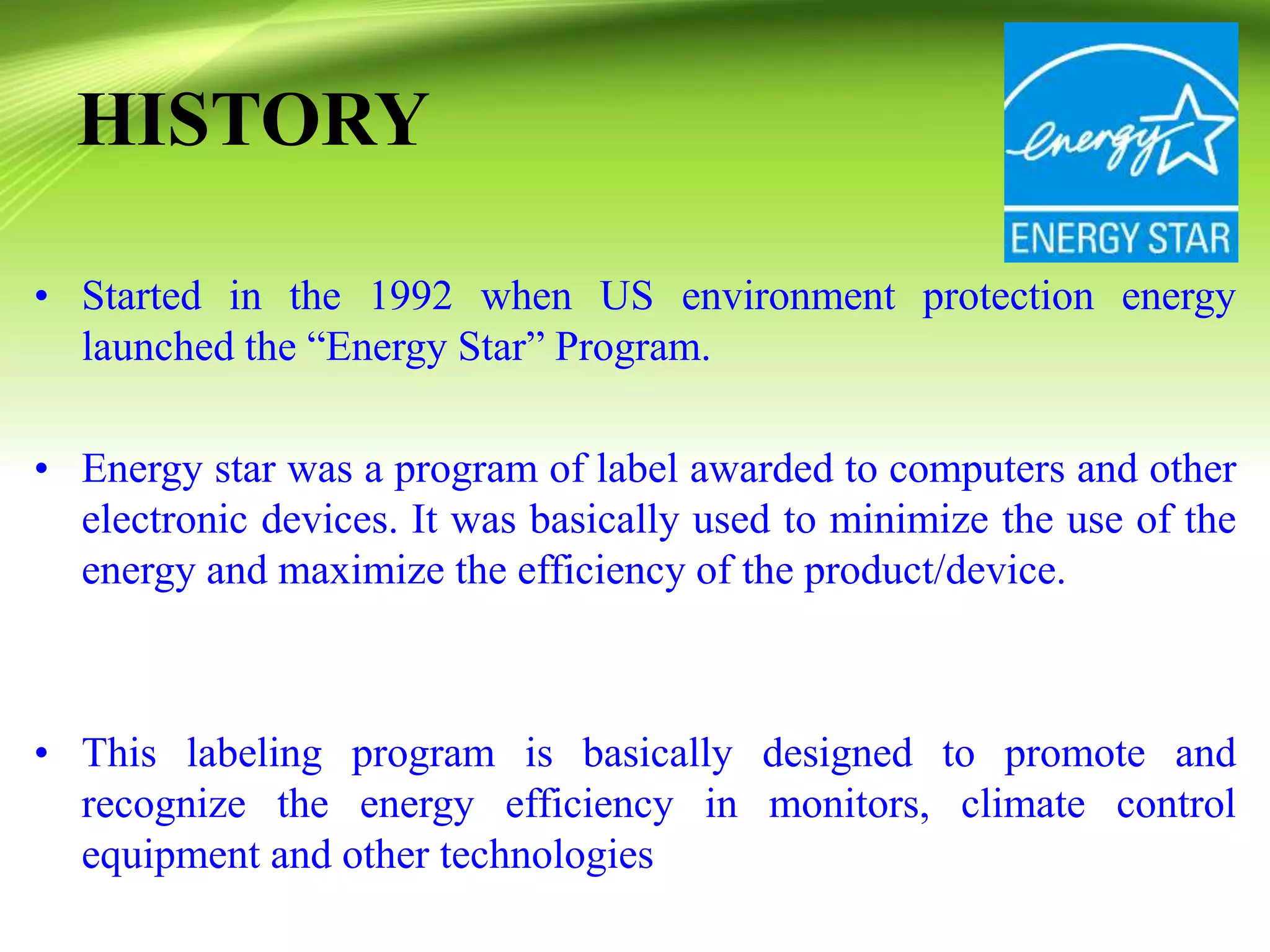 HISTORY

energy

ENERGY STAR

• Started in the 1992 when US environment protection energy launched the “Energy Star” Program.

• Energy star was a program of label awarded to computers and other electronic devices. It was basically used to minimize the use of the energy and maximize the efficiency of the product/device.

• This labeling program is basically designed to promote and recognize the energy efficiency in monitors, climate control equipment and other technologies